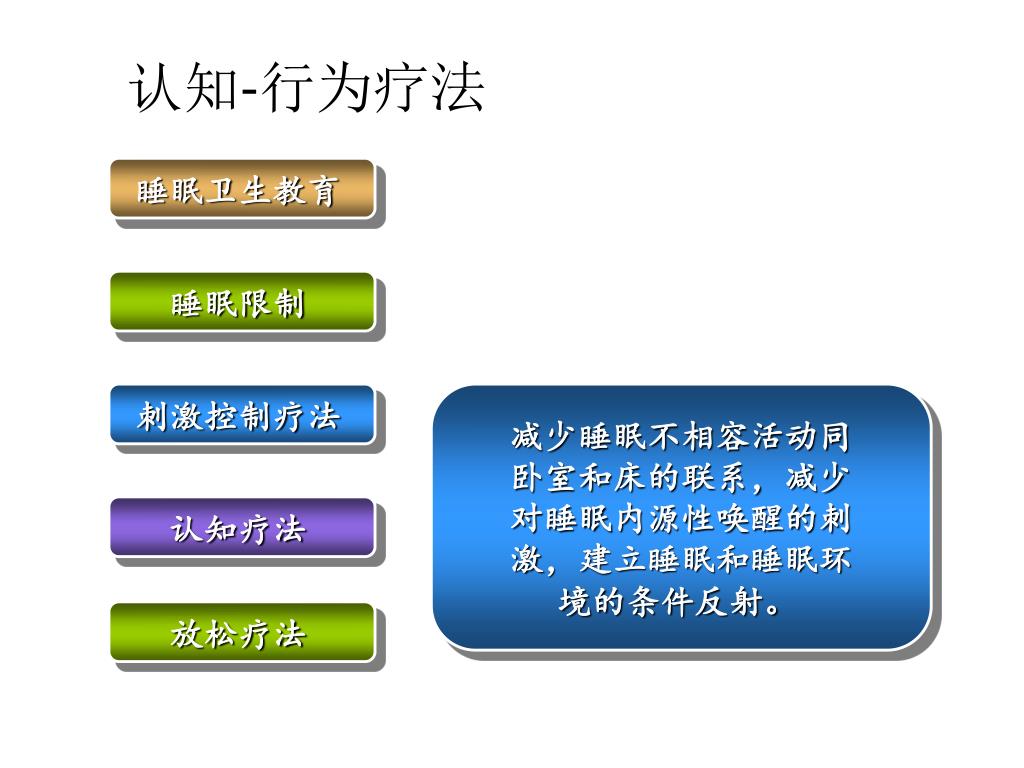 认知-行为疗法

睡眠卫生教育

睡眠限制

刺激控制疗法

认知疗法

放松疗法

减少睡眠不相容活动同卧室和床的联系，减少对睡眠内源性唤醒的刺激，建立睡眠和睡眠环境的条件反射。